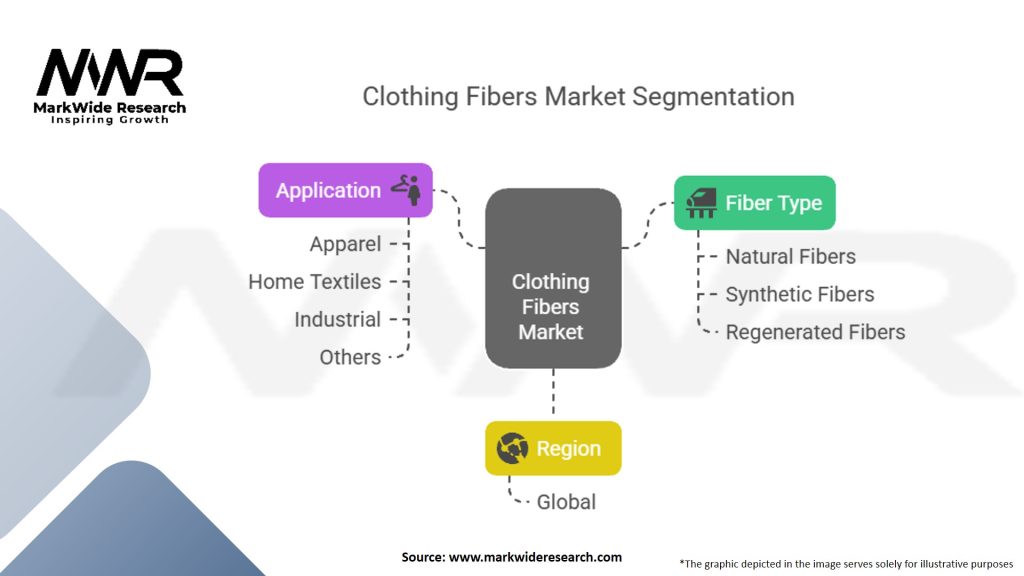 MWR
MarkWide Research
Inspiring Growth

Clothing Fibers Market Segmentation

Application

Apparel
Home Textiles
Industrial
Others

Clothing Fibers Market

Fiber Type

Natural Fibers
Synthetic Fibers
Regenerated Fibers

Region

Global

Source: www.markwideresearch.com

*The graphic depicted in the image serves solely for illustrative purposes